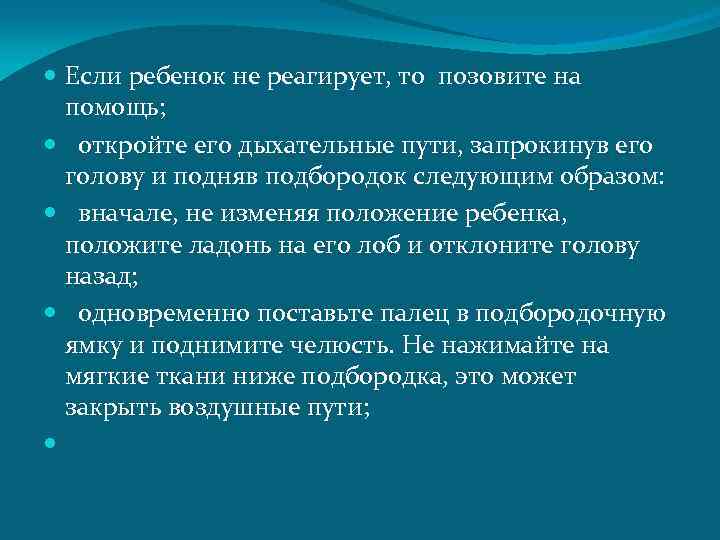 Если ребенок не реагирует, то позовите на помощь;

откройте его дыхательные пути, запрокинув его голову и подняв подбородок следующим образом:

вначале, не изменяя положение ребенка, положите ладонь на его лоб и отклоните голову назад;

одновременно поставьте палец в подбородочную ямку и поднимите челюсть. Не нажимайте на мягкие ткани ниже подбородка, это может закрыть воздушные пути;